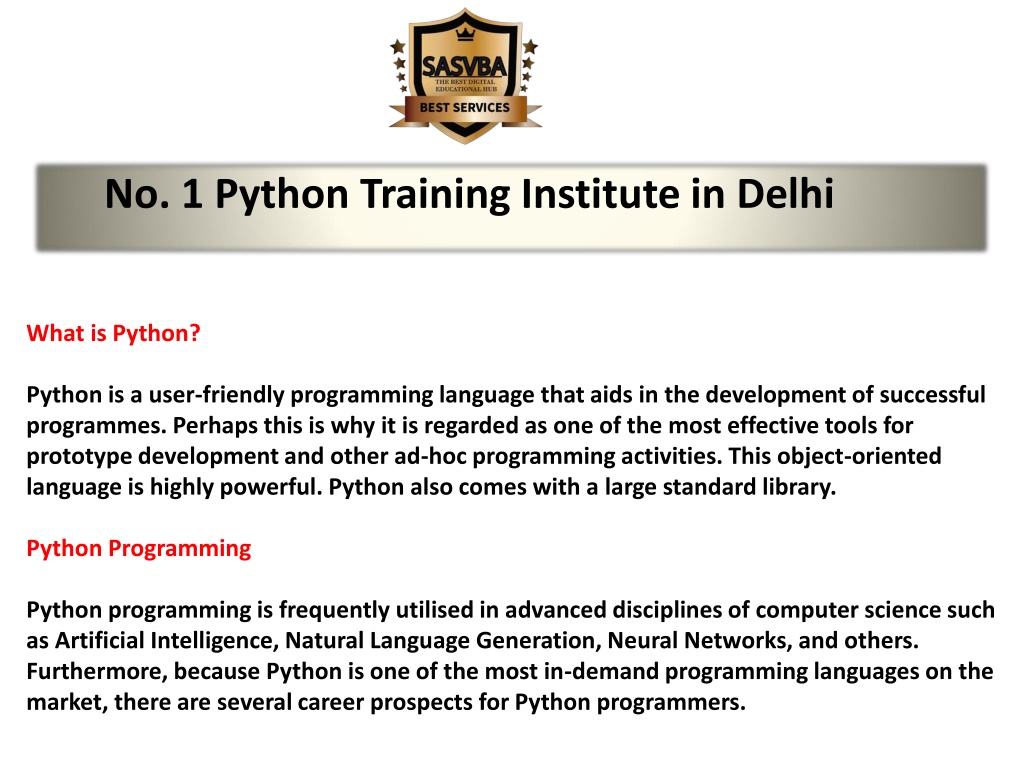 SASVBA
THE BEST DIGITAL EDUCATIONAL HUB
BEST SERVICES

No. 1 Python Training Institute in Delhi

What is Python?

Python is a user-friendly programming language that aids in the development of successful programmes. Perhaps this is why it is regarded as one of the most effective tools for prototype development and other ad-hoc programming activities. This object-oriented language is highly powerful. Python also comes with a large standard library.

Python Programming

Python programming is frequently utilised in advanced disciplines of computer science such as Artificial Intelligence, Natural Language Generation, Neural Networks, and others. Furthermore, because Python is one of the most in-demand programming languages on the market, there are several career prospects for Python programmers.